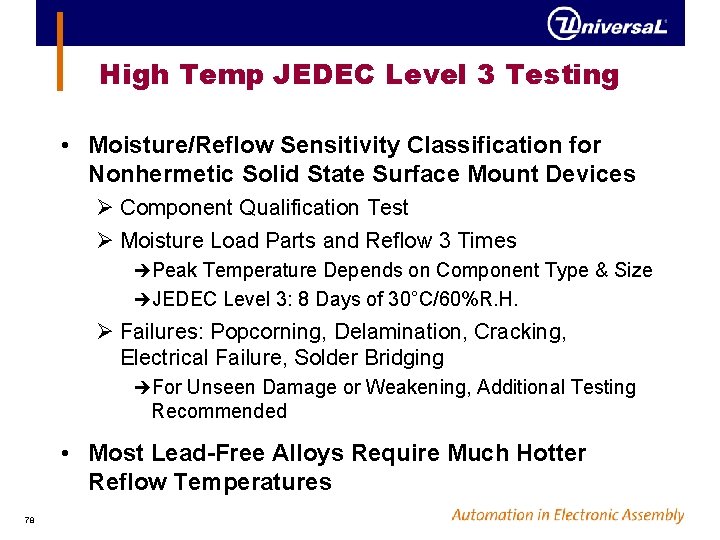 UniversaL

High Temp JEDEC Level 3 Testing

• Moisture/Reflow Sensitivity Classification for Nonhermetic Solid State Surface Mount Devices

➢ Component Qualification Test

➢ Moisture Load Parts and Reflow 3 Times

➔Peak Temperature Depends on Component Type & Size

➔JEDEC Level 3: 8 Days of 30°C/60%R.H.

➢ Failures: Popcorning, Delamination, Cracking, Electrical Failure, Solder Bridging

➔For Unseen Damage or Weakening, Additional Testing Recommended

• Most Lead-Free Alloys Require Much Hotter Reflow Temperatures

78

Automation in Electronic Assembly